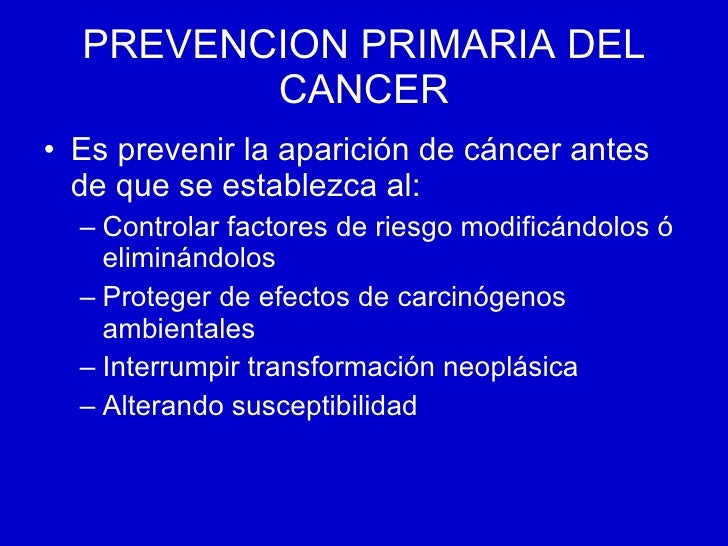 PREVENCION PRIMARIA DEL CANCER

• Es prevenir la aparición de cáncer antes de que se establezca al:
– Controlar factores de riesgo modificándolos ó eliminándolos
– Proteger de efectos de carcinógenos ambientales
– Interrumpir transformación neoplásica
– Alterando susceptibilidad